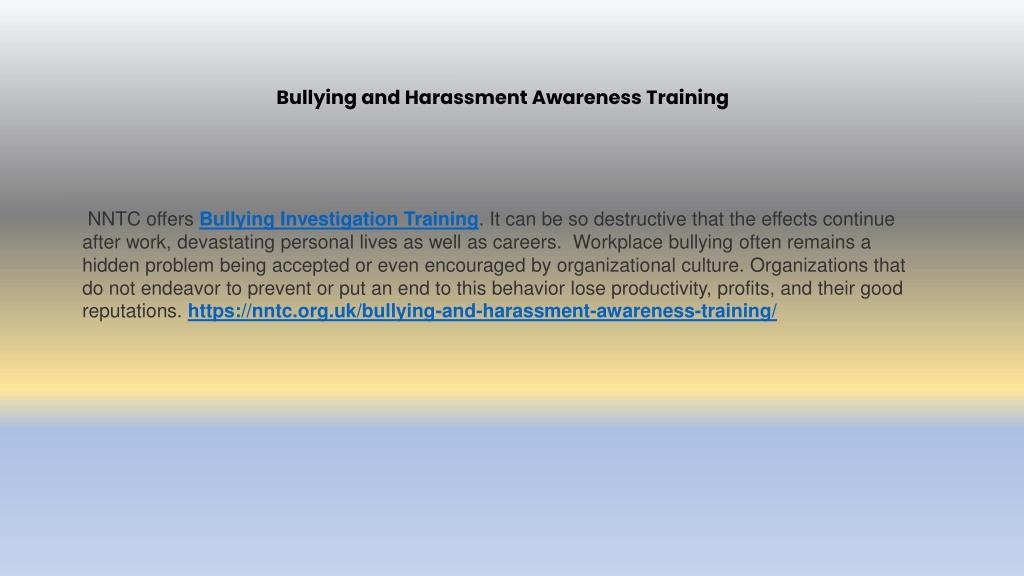 Bullying and Harassment Awareness Training

NNTC offers Bullying Investigation Training. It can be so destructive that the effects continue after work, devastating personal lives as well as careers. Workplace bullying often remains a hidden problem being accepted or even encouraged by organizational culture. Organizations that do not endeavor to prevent or put an end to this behavior lose productivity, profits, and their good reputations. https://nntc.org.uk/bullying-and-harassment-awareness-training/